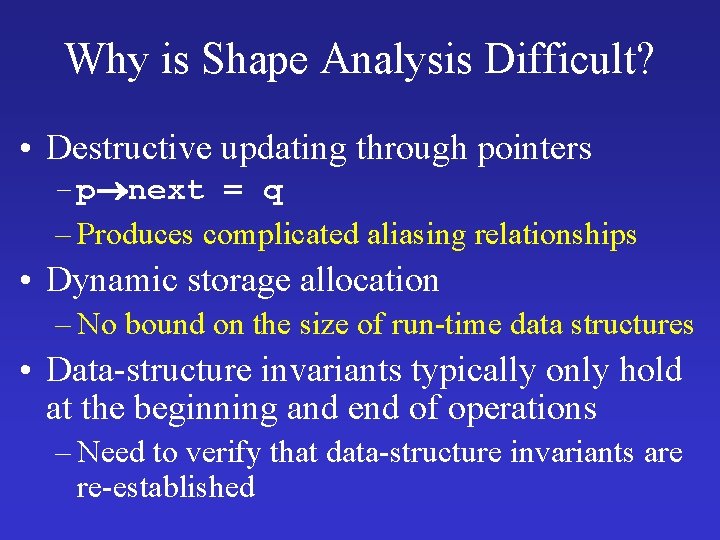 Why is Shape Analysis Difficult?

• Destructive updating through pointers
  – p→next = q
  – Produces complicated aliasing relationships
• Dynamic storage allocation
  – No bound on the size of run-time data structures
• Data-structure invariants typically only hold at the beginning and end of operations
  – Need to verify that data-structure invariants are re-established